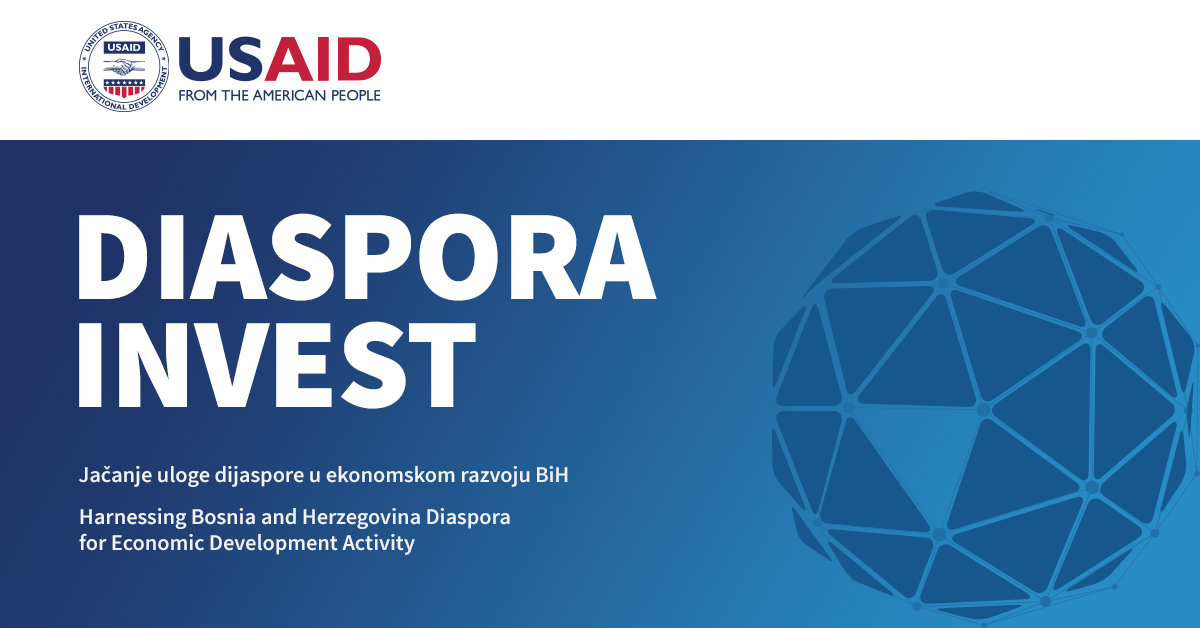 UNITED STATES AGENCY INTERNATIONAL DEVELOPMENT
USAID

USAID
FROM THE AMERICAN PEOPLE

DIASPORA INVEST

Jačanje uloge dijaspore u ekonomskom razvoju BiH

Harnessing Bosnia and Herzegovina Diaspora for Economic Development Activity